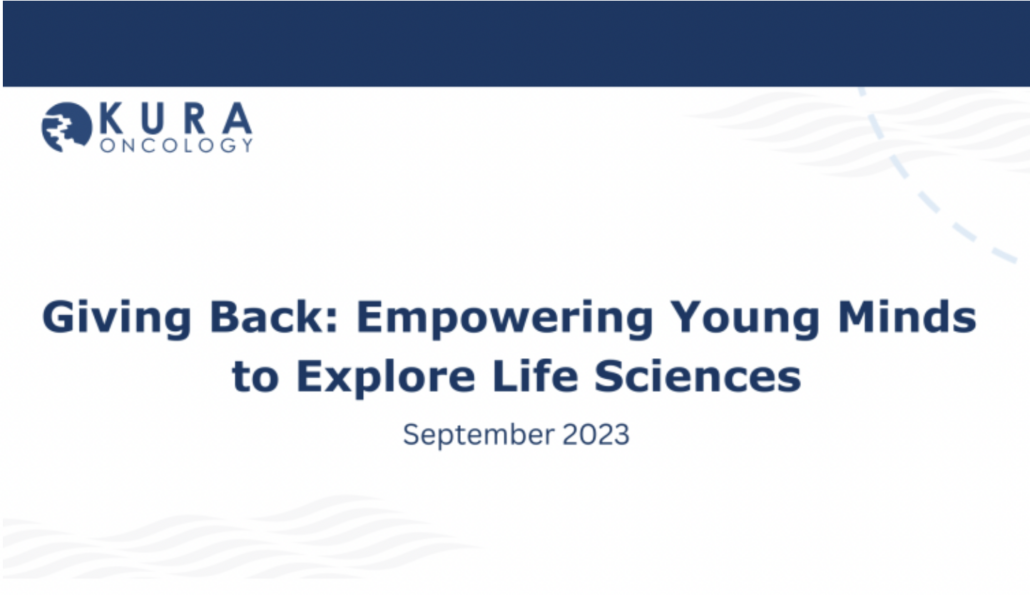 KURA ONCOLOGY

Giving Back: Empowering Young Minds to Explore Life Sciences

September 2023